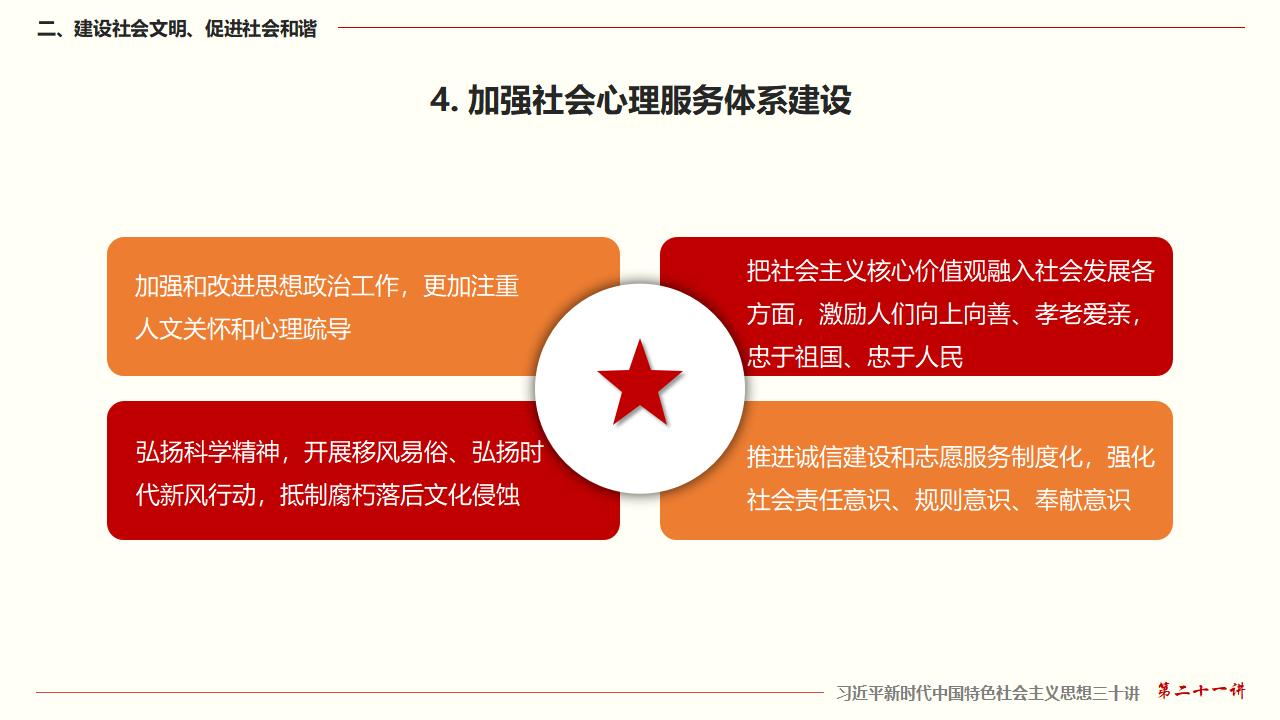 二、建设社会文明、促进社会和谐

4. 加强社会心理服务体系建设

加强和改进思想政治工作，更加注重人文关怀和心理疏导

把社会主义核心价值观融入社会发展各方面，激励人们向上向善、孝老爱亲，忠于祖国、忠于人民

弘扬科学精神，开展移风易俗、弘扬时代新风行动，抵制腐朽落后文化侵蚀

推进诚信建设和志愿服务制度化，强化社会责任意识、规则意识、奉献意识

习近平新时代中国特色社会主义思想三十讲 第二十一讲